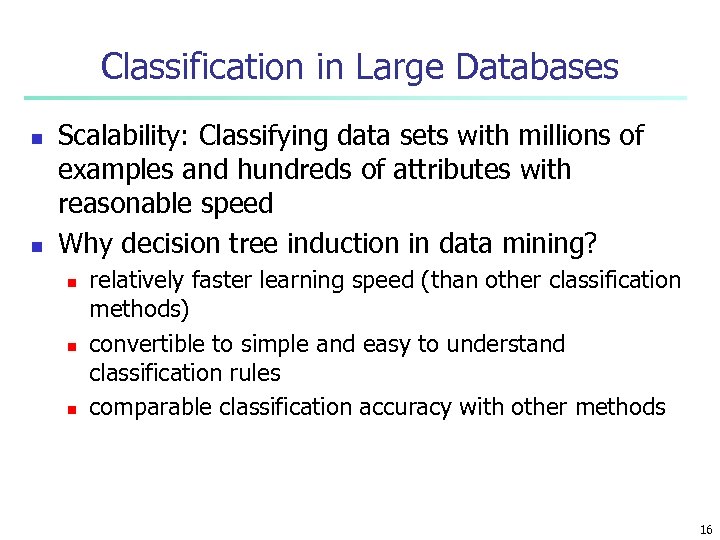 Classification in Large Databases

- Scalability: Classifying data sets with millions of examples and hundreds of attributes with reasonable speed
- Why decision tree induction in data mining?
  - relatively faster learning speed (than other classification methods)
  - convertible to simple and easy to understand classification rules
  - comparable classification accuracy with other methods

16